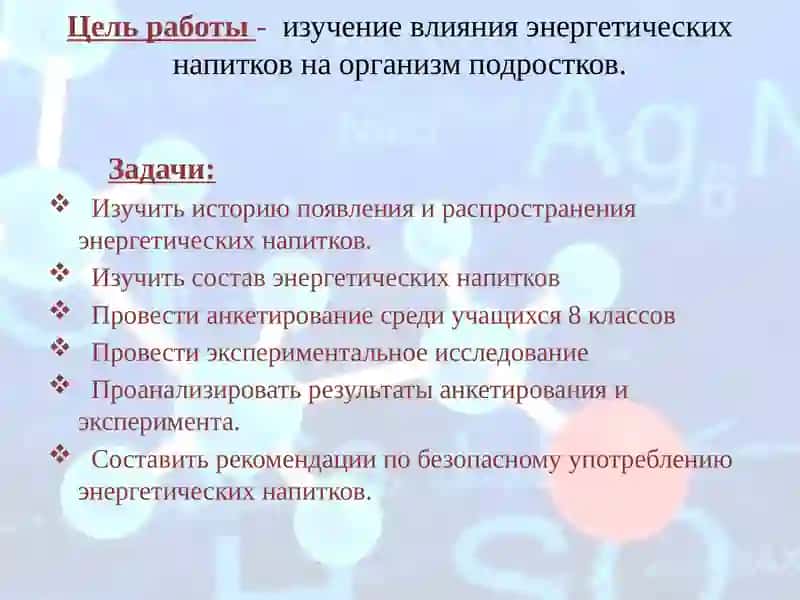 Цель работы - изучение влияния энергетических напитков на организм подростков.

Задачи:

❖ Изучить историю появления и распространения энергетических напитков.

❖ Изучить состав энергетических напитков

❖ Провести анкетирование среди учащихся 8 классов

❖ Провести экспериментальное исследование

❖ Проанализировать результаты анкетирования и эксперимента.

❖ Составить рекомендации по безопасному употреблению энергетических напитков.